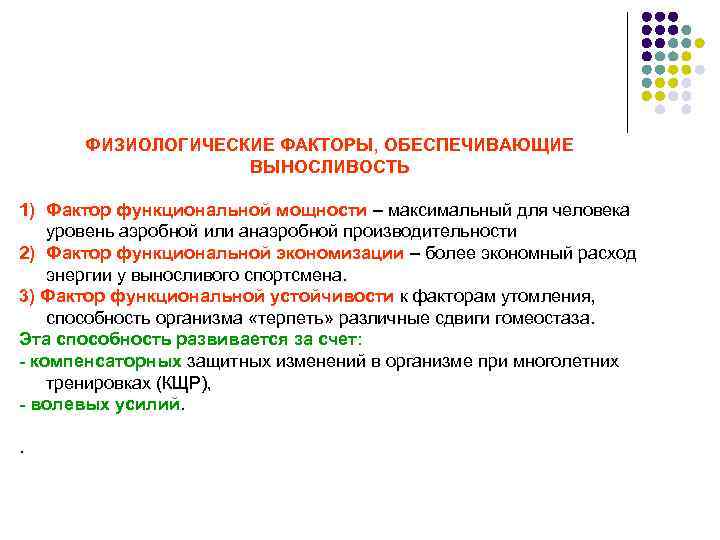 ФИЗИОЛОГИЧЕСКИЕ ФАКТОРЫ, ОБЕСПЕЧИВАЮЩИЕ ВЫНОСЛИВОСТЬ

1) Фактор функциональной мощности – максимальный для человека уровень аэробной или анаэробной производительности

2) Фактор функциональной экономизации – более экономный расход энергии у выносливого спортсмена.

3) Фактор функциональной устойчивости к факторам утомления, способность организма «терпеть» различные сдвиги гомеостаза.

Эта способность развивается за счет:

- компенсаторных защитных изменений в организме при многолетних тренировках (КЩР),

- волевых усилий.

.